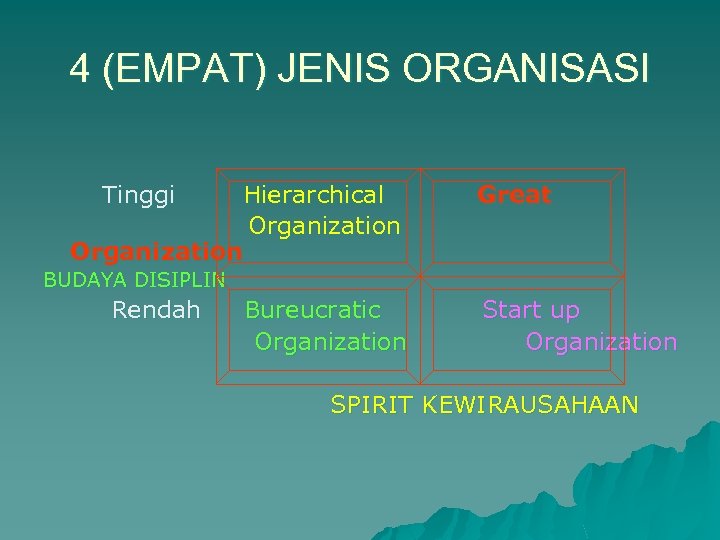 4 (EMPAT) JENIS ORGANISASI

Tinggi

Hierarchical Organization

Great

Organization

BUDAYA DISIPLIN

Rendah

Bureucratic Organization

Start up Organization

SPIRIT KEWIRAUSAHAAN